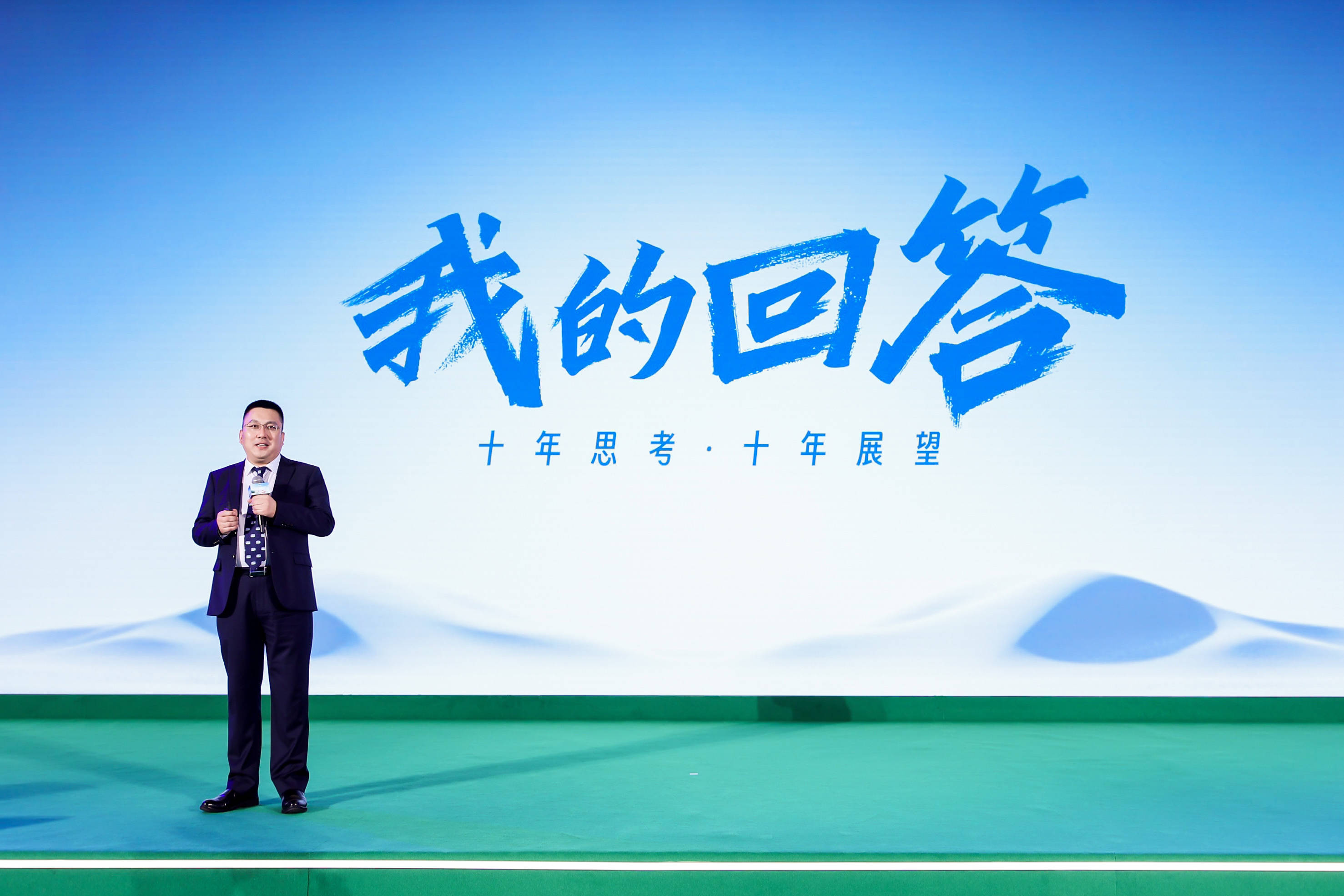 我的回答

十年思考·十年展望